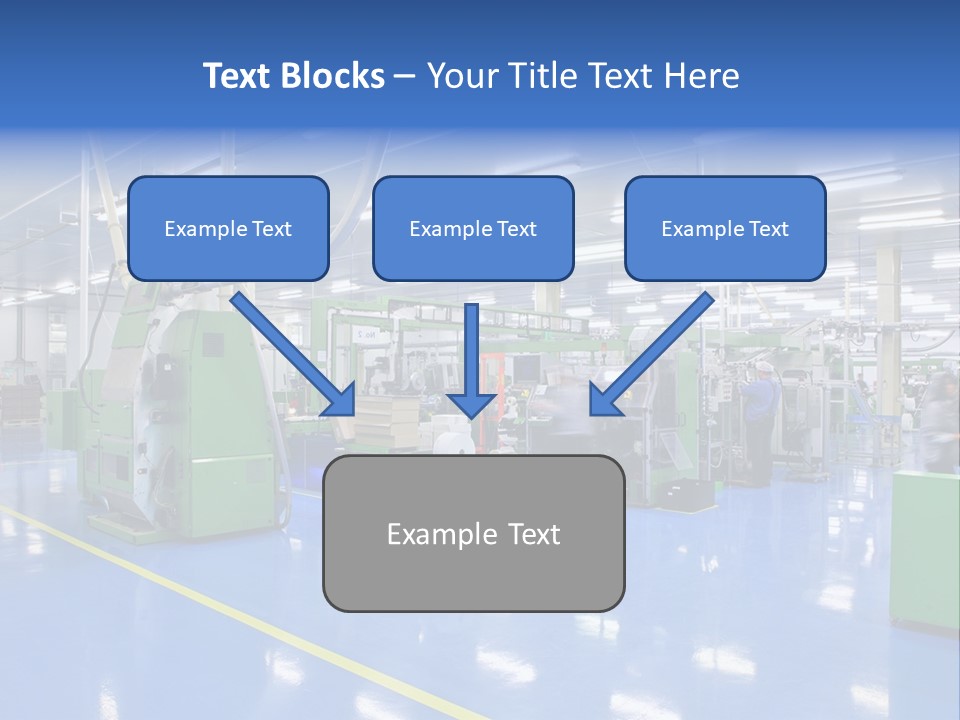 Text Blocks – Your Title Text Here

Example Text

Example Text

Example Text

Example Text